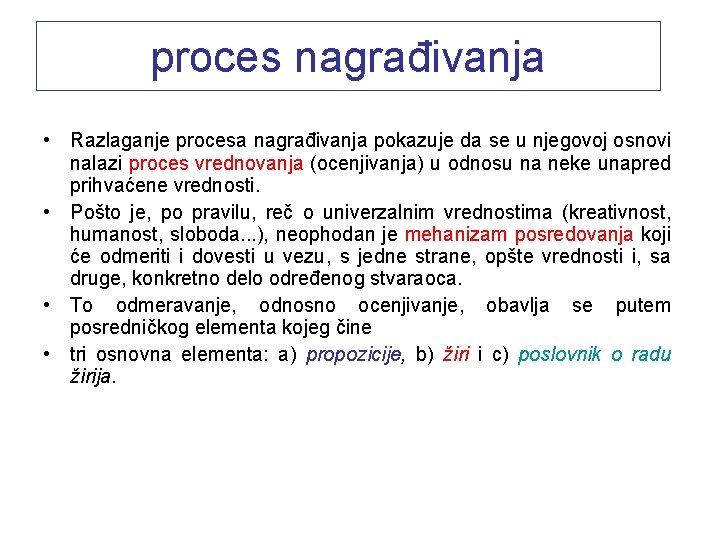 proces nagrađivanja

• Razlaganje procesa nagrađivanja pokazuje da se u njegovoj osnovi nalazi proces vrednovanja (ocenjivanja) u odnosu na neke unapred prihvaćene vrednosti.

• Pošto je, po pravilu, reč o univerzalnim vrednostima (kreativnost, humanost, sloboda...), neophodan je mehanizam posredovanja koji će odmeriti i dovesti u vezu, s jedne strane, opšte vrednosti i, sa druge, konkretno delo određenog stvaraoca.

• To odmeravanje, odnosno ocenjivanje, obavlja se putem posredničkog elementa kojeg čine

• tri osnovna elementa: a) propozicije, b) žiri i c) poslovnik o radu žirija.